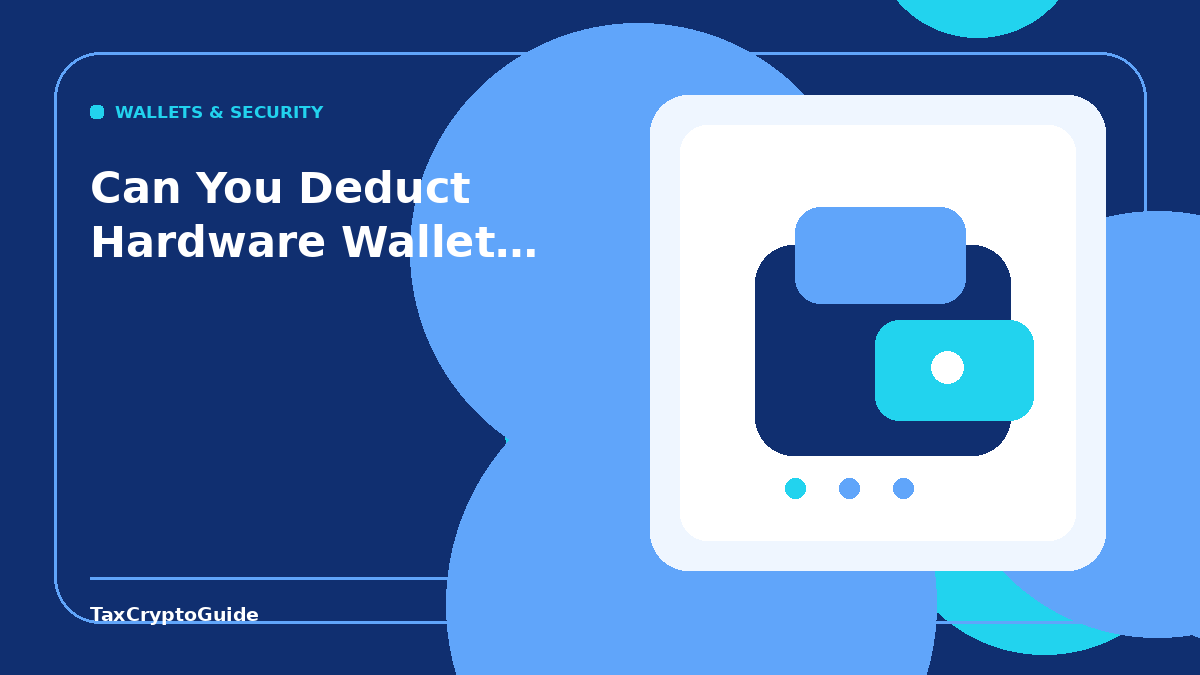 WALLETS & SECURITY

Can You Deduct Hardware Wallet…

TaxCryptoGuide